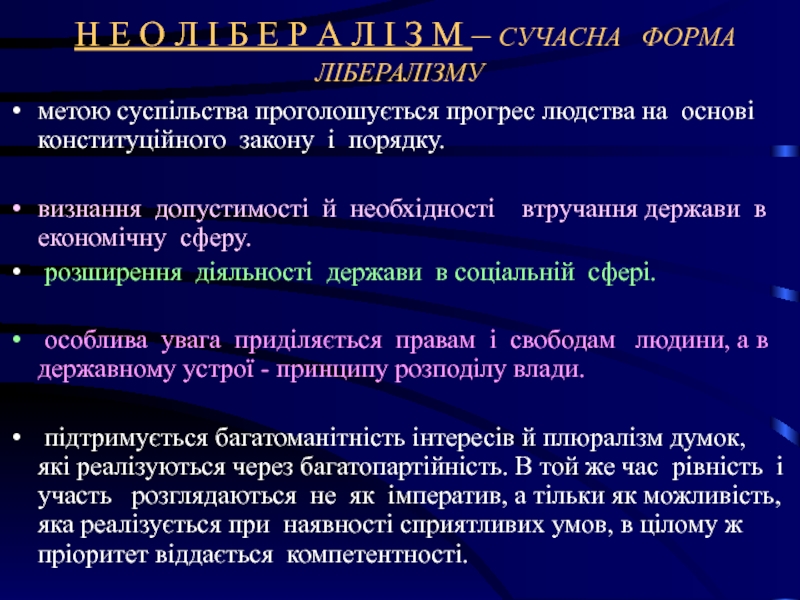 Н Е О Л І Б Е Р А Л І З М – СУЧАСНА ФОРМА ЛІБЕРАЛІЗМУ

• метою суспільства проголошується прогрес людства на основі конституційного закону і порядку.

• визнання допустимості й необхідності втручання держави в економічну сферу.

• розширення діяльності держави в соціальній сфері.

• особлива увага приділяється правам і свободам людини, а в державному устрої - принципу розподілу влади.

• підтримується багатоманітність інтересів й плюралізм думок, які реалізуються через багатопартійність. В той же час рівність і участь розглядаються не як імператив, а тільки як можливість, яка реалізується при наявності сприятливих умов, в цілому ж пріоритет віддається компетентності.